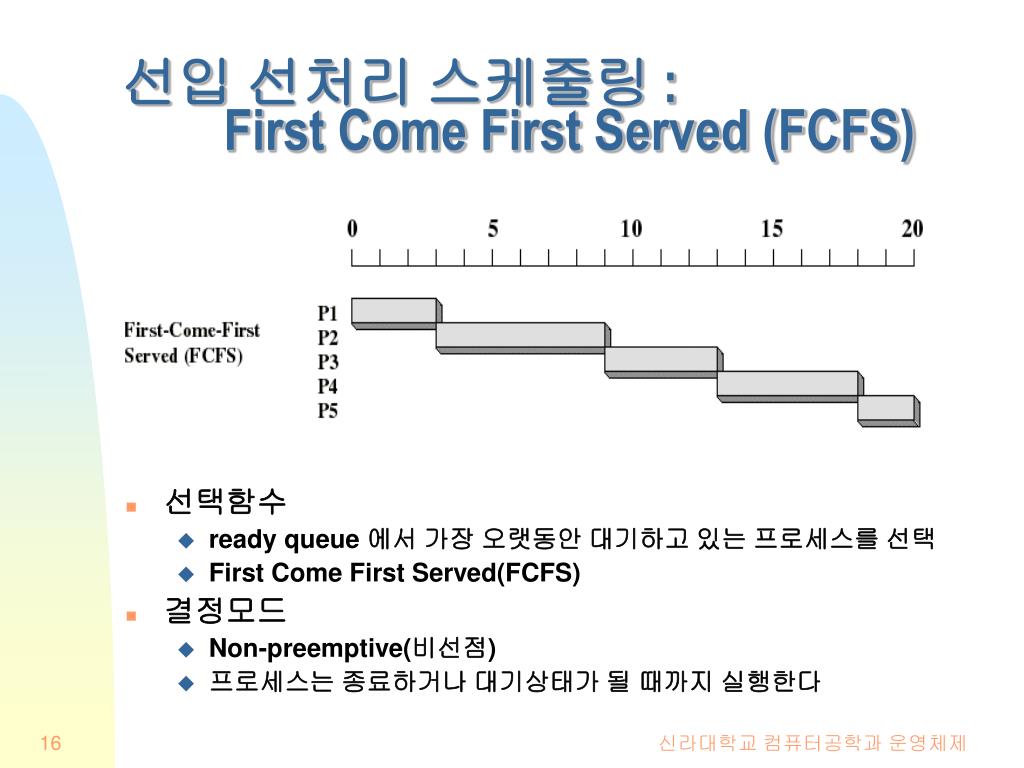 선입 선처리 스케줄링 :
First Come First Served (FCFS)

0 5 10 15 20

First-Come-First Served (FCFS)

P1
P2
P3
P4
P5

선택함수
ready queue 에서 가장 오랫동안 대기하고 있는 프로세스를 선택
First Come First Served(FCFS)

결정모드
Non-preemptive(비선점)
프로세스는 종료하거나 대기상태가 될 때까지 실행한다

16

신라대학교 컴퓨터공학과 운영체제